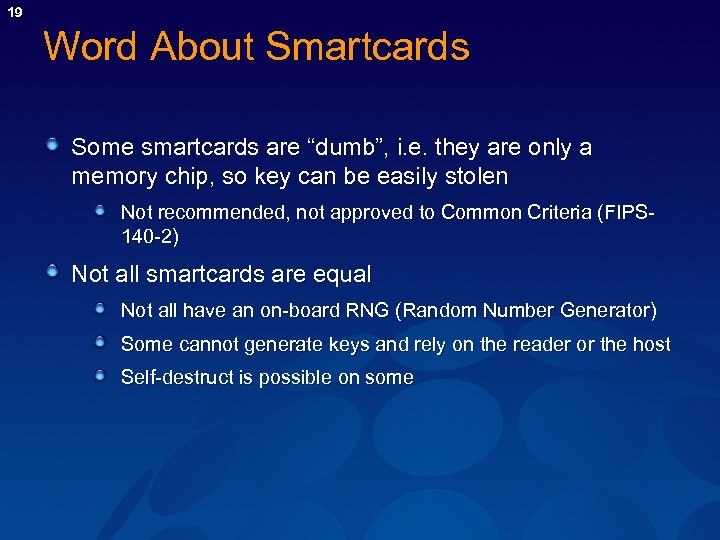 19

Word About Smartcards

Some smartcards are “dumb”, i.e. they are only a memory chip, so key can be easily stolen

Not recommended, not approved to Common Criteria (FIPS-140-2)

Not all smartcards are equal

Not all have an on-board RNG (Random Number Generator)

Some cannot generate keys and rely on the reader or the host

Self-destruct is possible on some